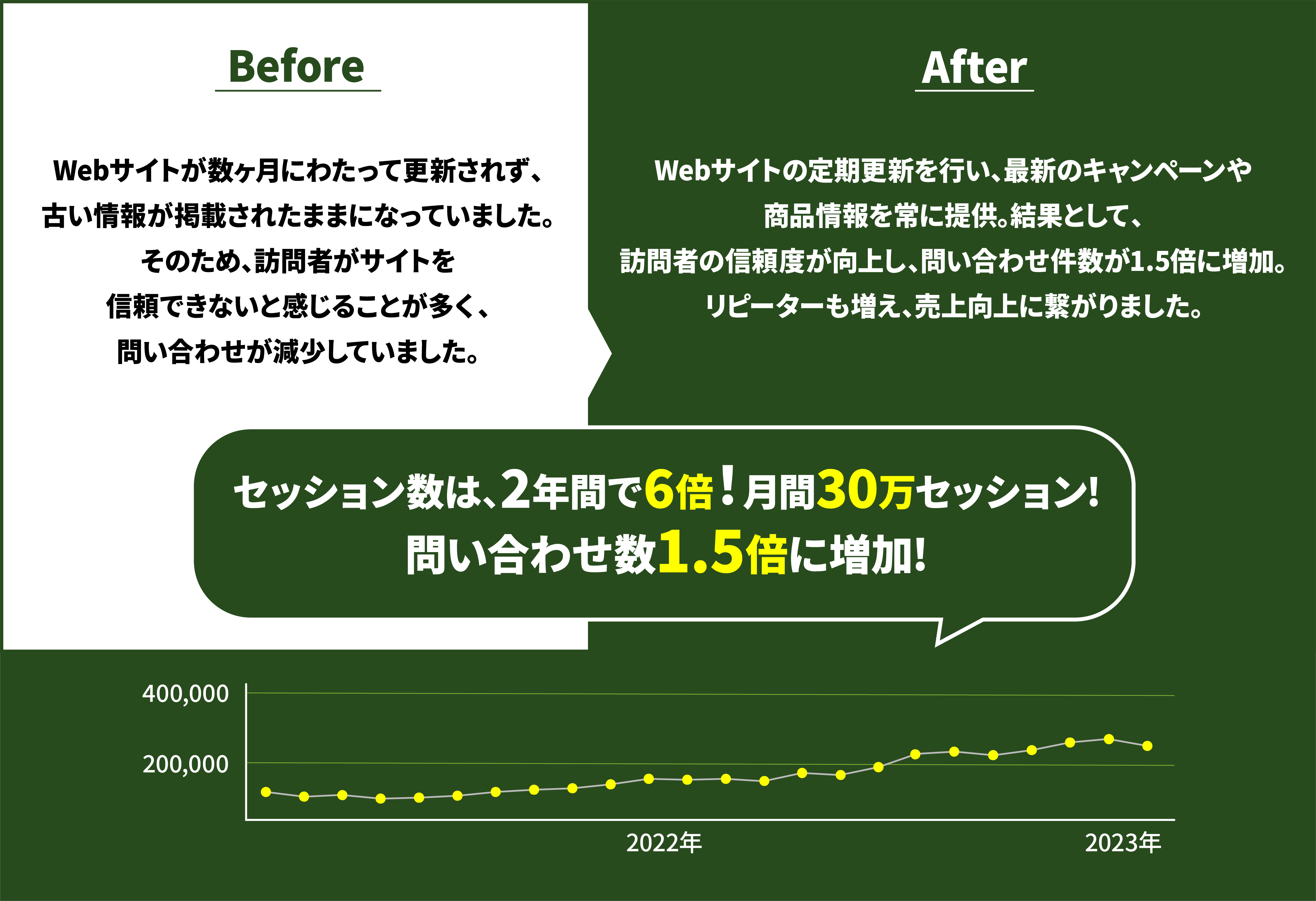 Before

Webサイトが数ヶ月にわたって更新されず、古い情報が掲載されたままになっていました。そのため、訪問者がサイトを信頼できないと感じることが多く、問い合わせが減少していました。

After

Webサイトの定期更新を行い、最新のキャンペーンや商品情報を常に提供。結果として、訪問者の信頼度が向上し、問い合わせ件数が1.5倍に増加。リピーターも増え、売上向上に繋がりました。

セッション数は、2年間で6倍！月間30万セッション!
問い合わせ数1.5倍に増加!

400,000
200,000
2022年
2023年